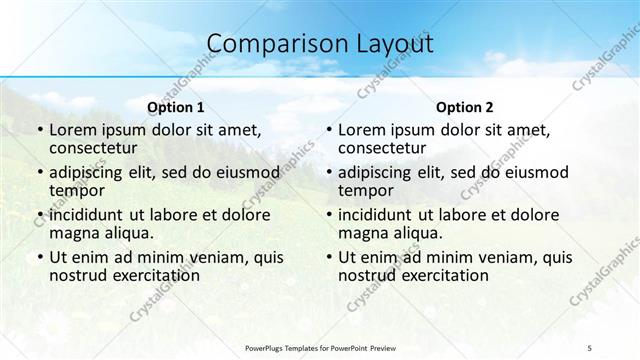 Comparison Layout

Option 1

• Lorem ipsum dolor sit amet, consectetur
• adipiscing elit, sed do eiusmod tempor
• incididunt ut labore et dolore magna aliqua.
• Ut enim ad minim veniam, quis nostrud exercitation

Option 2

• Lorem ipsum dolor sit amet, consectetur
• adipiscing elit, sed do eiusmod tempor
• incididunt ut labore et dolore magna aliqua.
• Ut enim ad minim veniam, quis nostrud exercitation

CrystalGraphics

PowerPlugs Templates for PowerPoint Preview

5